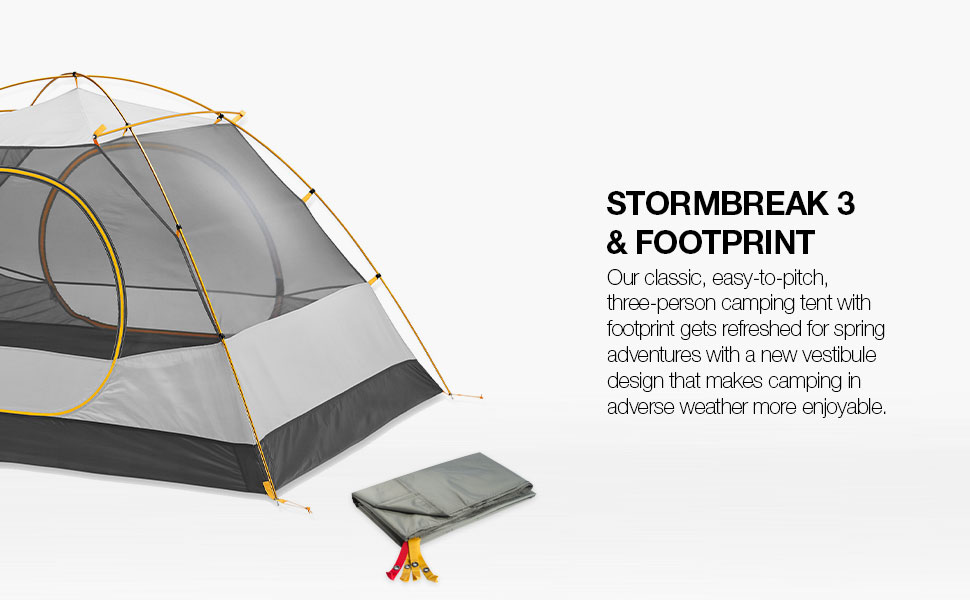 STORMBREAK 3 & FOOTPRINT

Our classic, easy-to-pitch, three-person camping tent with footprint gets refreshed for spring adventures with a new vestibule design that makes camping in adverse weather more enjoyable.